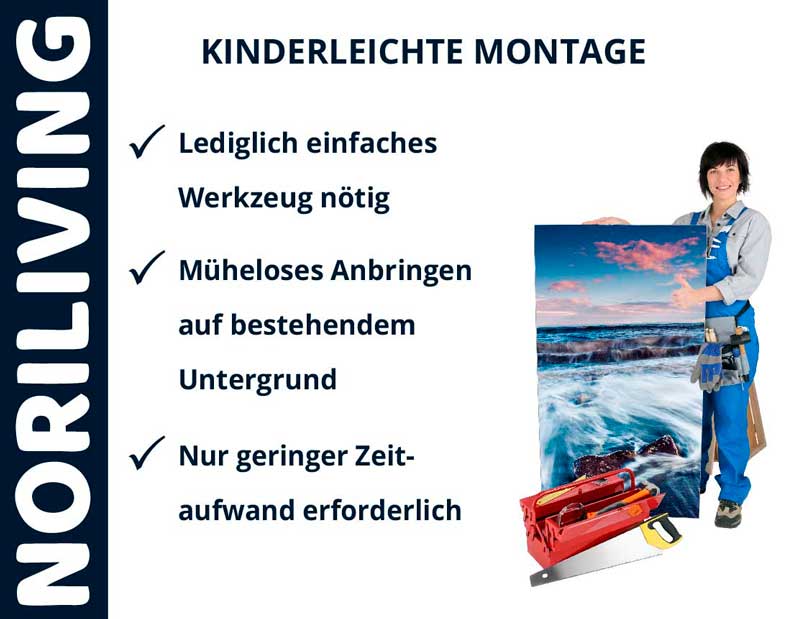 NORILIVING

KINDERLEICHTE MONTAGE

✓ Lediglich einfaches Werkzeug nötig

✓ Müheloses Anbringen auf bestehendem Untergrund

✓ Nur geringer Zeitaufwand erforderlich